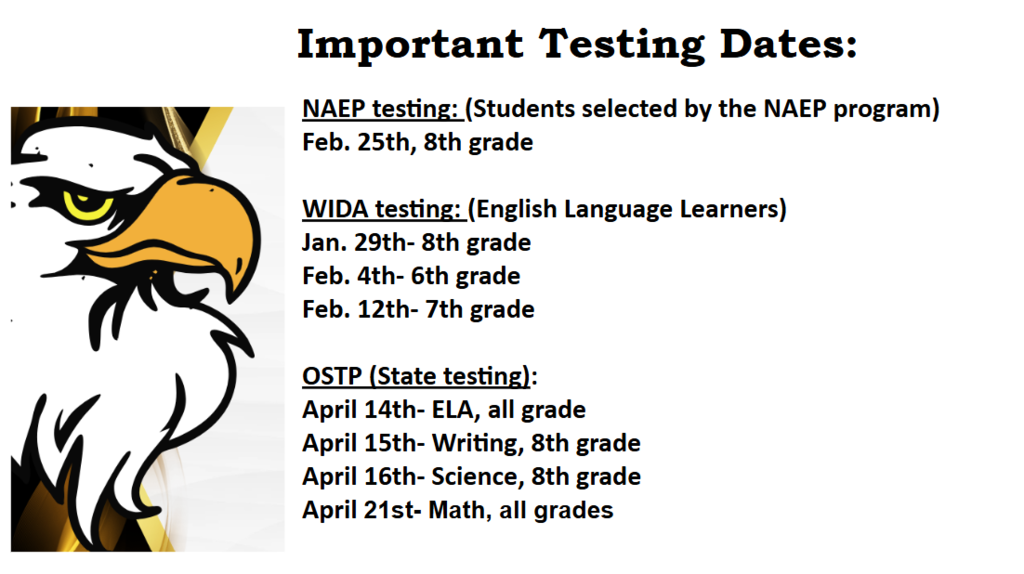 Important Testing Dates:

NAEP testing: (Students selected by the NAEP program)
Feb. 25th, 8th grade

WIDA testing: (English Language Learners)
Jan. 29th- 8th grade
Feb. 4th- 6th grade
Feb. 12th- 7th grade

OSTP (State testing):
April 14th- ELA, all grade
April 15th- Writing, 8th grade
April 16th- Science, 8th grade
April 21st- Math, all grades